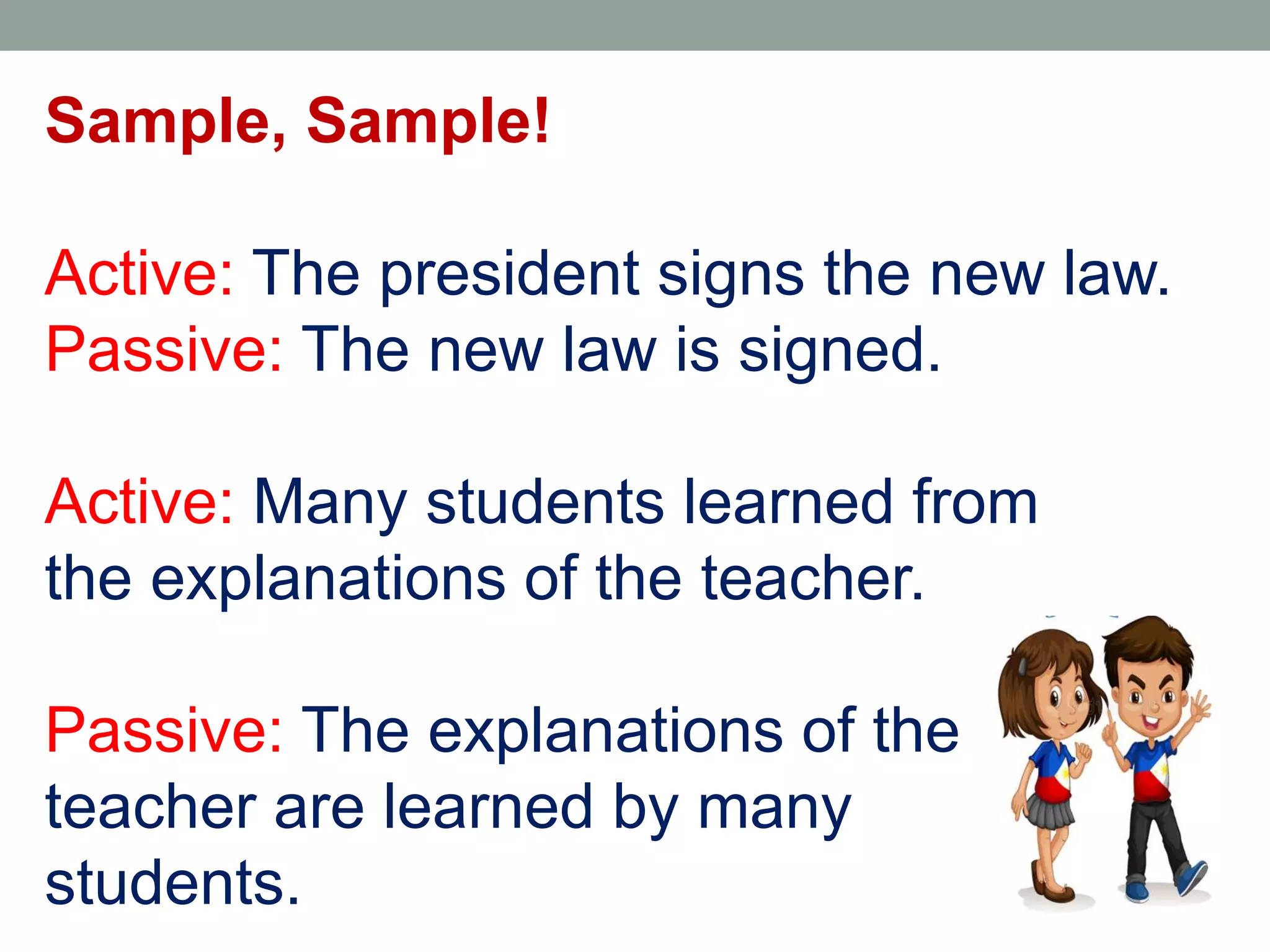 Sample, Sample!

Active: The president signs the new law.
Passive: The new law is signed.

Active: Many students learned from the explanations of the teacher.

Passive: The explanations of the teacher are learned by many students.